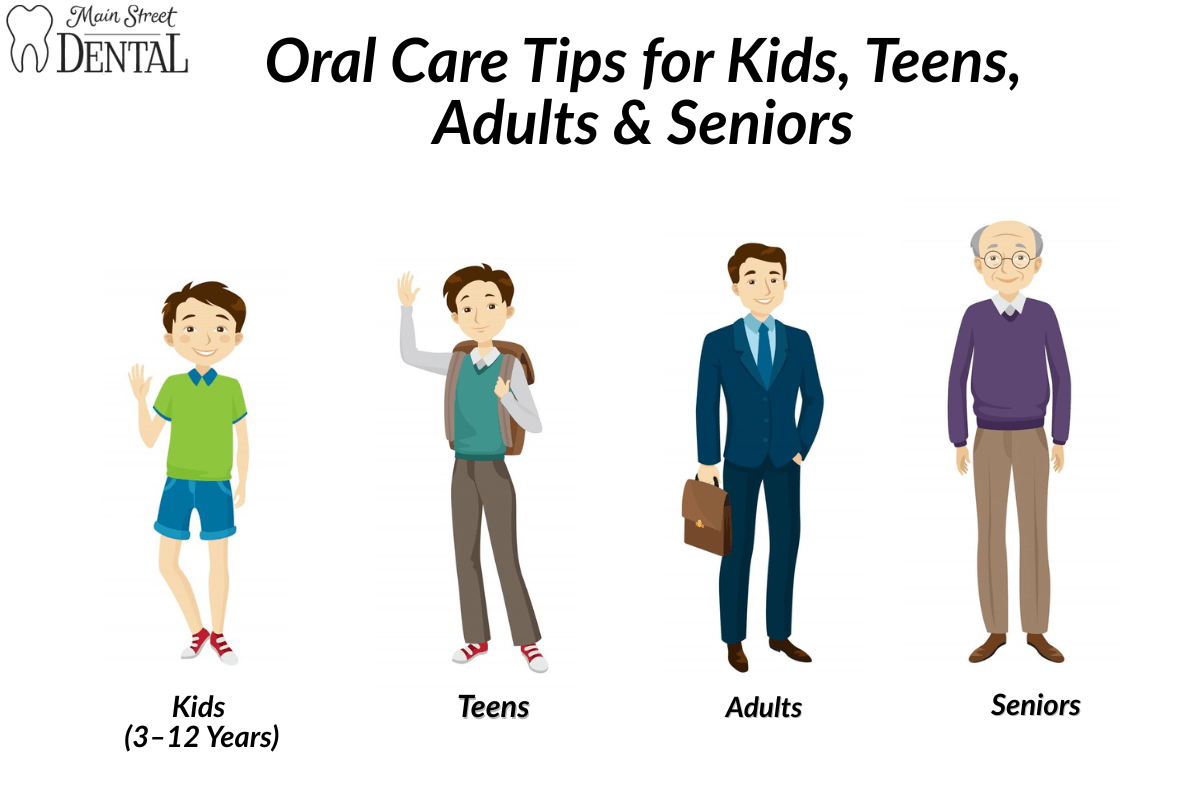 Main Street
DENTAL

Oral Care Tips for Kids, Teens, Adults & Seniors

Kids
(3–12 Years)

Teens

Adults

Seniors